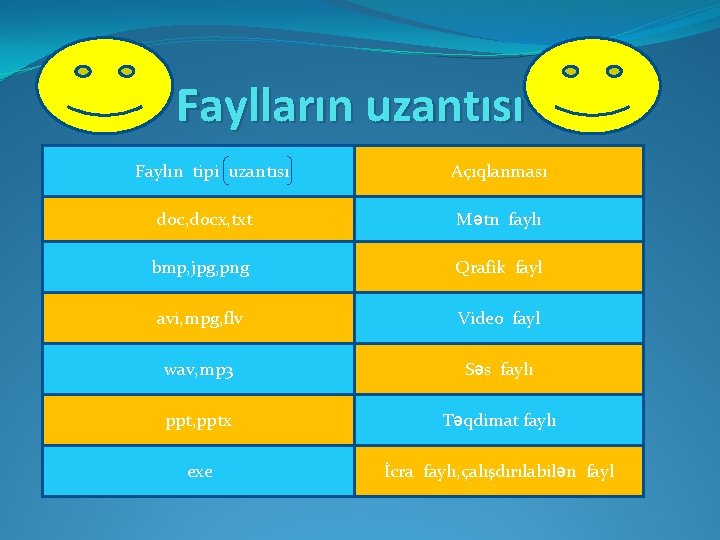 Faylların uzantısı

| Faylın tipi (uzantısı) | Açıqlanması |
|---|---|
| doc,docx,txt | Mətn faylı |
| bmp,jpg,png | Qrafik fayl |
| avi,mpg,flv | Video fayl |
| wav,mp3 | Səs faylı |
| ppt,pptx | Təqdimat faylı |
| exe | İcra faylı,çalışdırılabilən fayl |